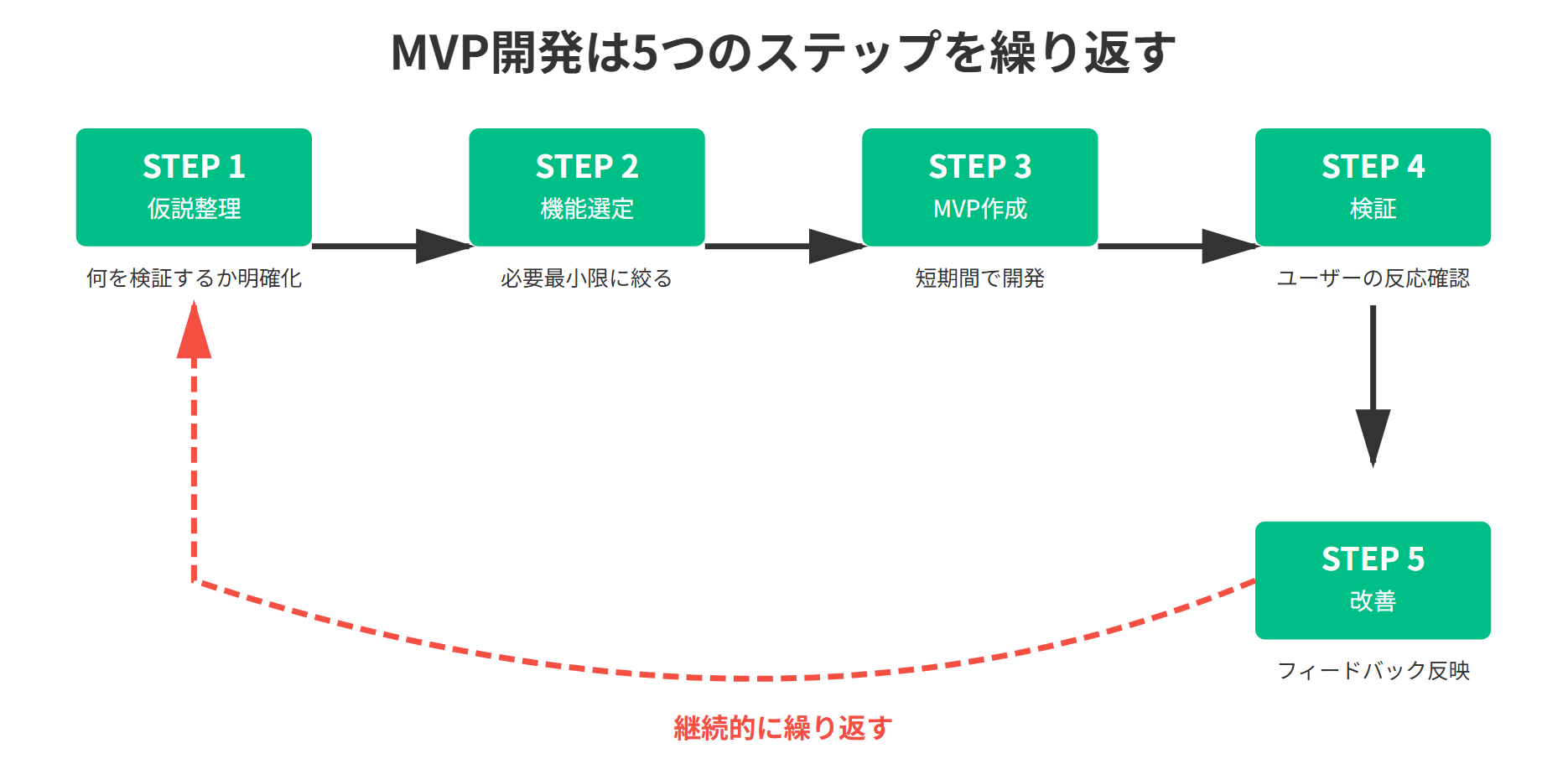 MVP開発は5つのステップを繰り返す

STEP 1
仮説整理
何を検証するか明確化

STEP 2
機能選定
必要最小限に絞る

STEP 3
MVP作成
短期間で開発

STEP 4
検証
ユーザーの反応確認

STEP 5
改善
フィードバック反映

継続的に繰り返す